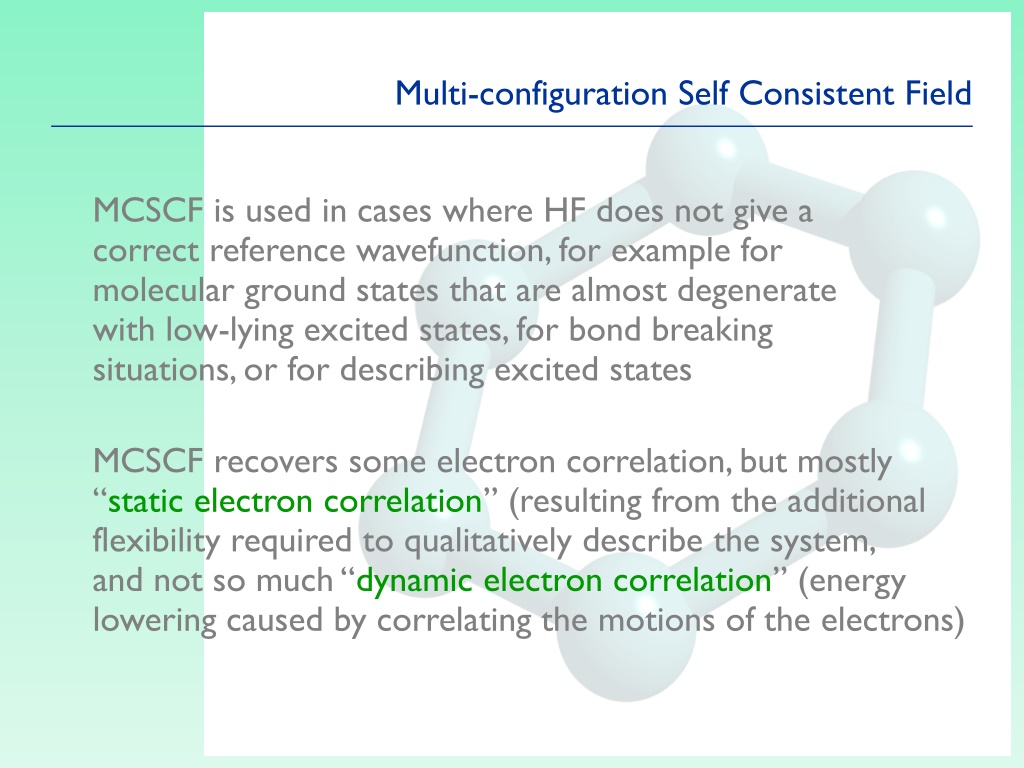 Multi-configuration Self Consistent Field

MCSCF is used in cases where HF does not give a correct reference wavefunction, for example for molecular ground states that are almost degenerate with low-lying excited states, for bond breaking situations, or for describing excited states

MCSCF recovers some electron correlation, but mostly “static electron correlation” (resulting from the additional flexibility required to qualitatively describe the system, and not so much “dynamic electron correlation” (energy lowering caused by correlating the motions of the electrons)